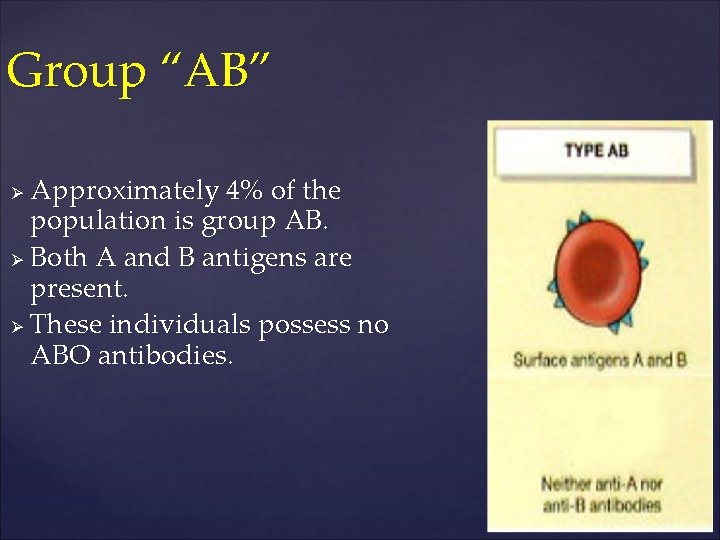 Group “AB”

➢ Approximately 4% of the population is group AB.
➢ Both A and B antigens are present.
➢ These individuals possess no ABO antibodies.

TYPE AB

Surface antigens A and B

Neither anti-A nor anti-B antibodies